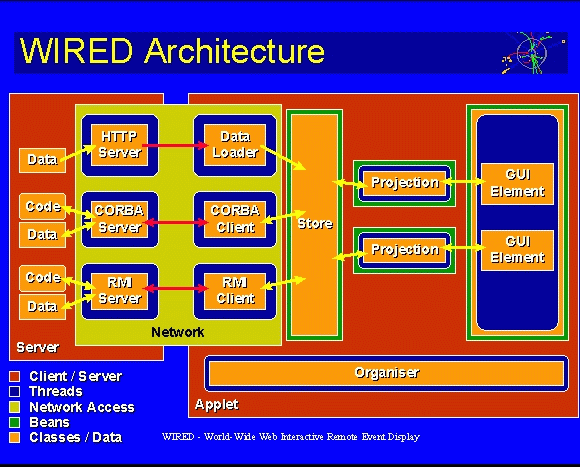 WIRED Architecture

Data

Code

Data

Code

Data

HTTP Server

CORBA Server

RMI Server

Data Loader

CORBA Client

RMI Client

Network

Server

Store

Projection

Projection

GUI Element

GUI Element

Organiser

Applet

Client / Server
Threads
Network Access
Beans
Classes / Data

WIRED - World-Wide Web Interactive Remote Event Display